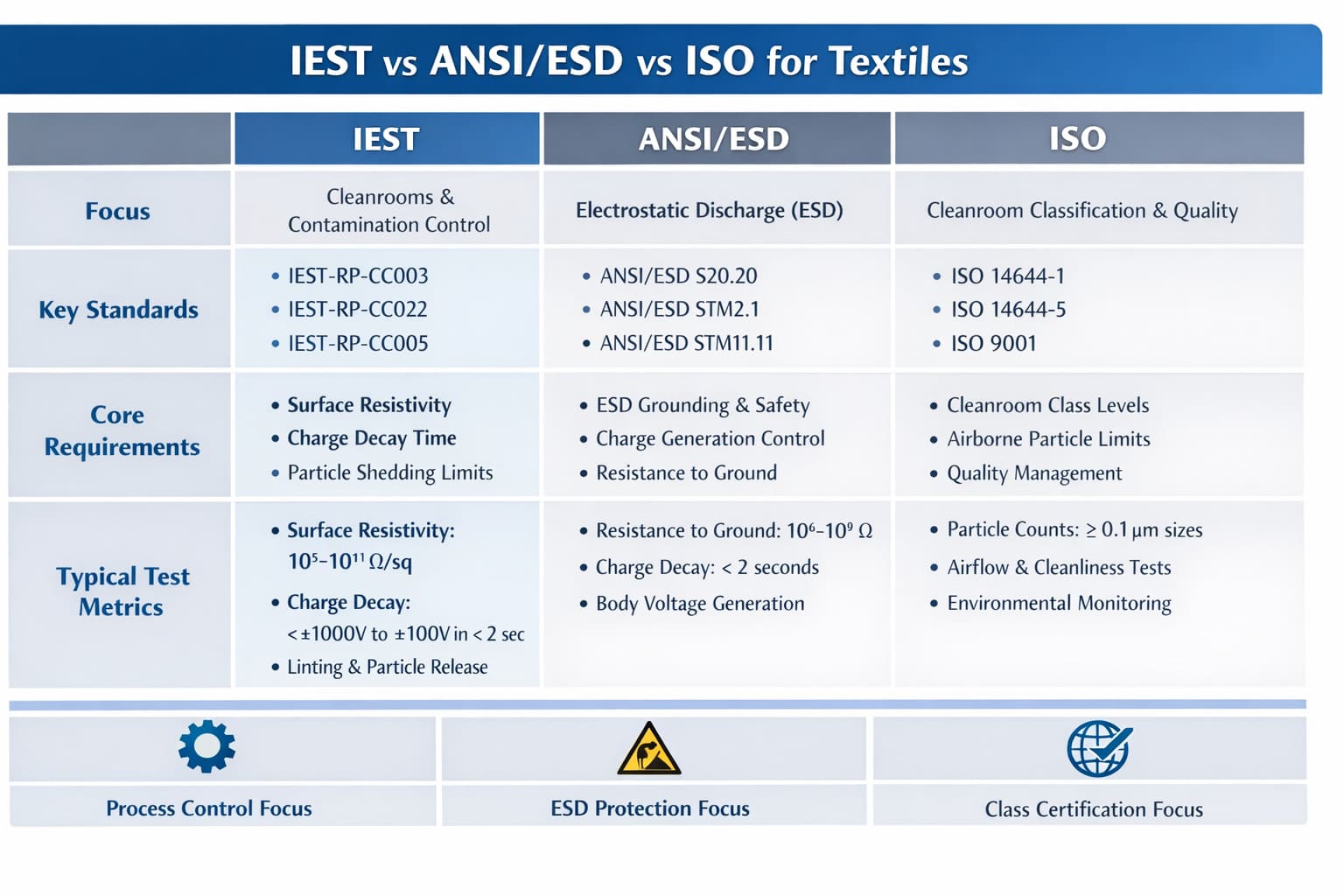 IEST vs ANSI/ESD vs ISO for Textiles

| | IEST | ANSI/ESD | ISO |
|---|---|---|---|
| Focus | Cleanrooms & Contamination Control | Electrostatic Discharge (ESD) | Cleanroom Classification & Quality |
| Key Standards | • IEST-RP-CC003 • IEST-RP-CC022 • IEST-RP-CC005 | • ANSI/ESD S20.20 • ANSI/ESD STM2.1 • ANSI/ESD STM11.11 | • ISO 14644-1 • ISO 14644-5 • ISO 9001 |
| Core Requirements | • Surface Resistivity • Charge Decay Time • Particle Shedding Limits | • ESD Grounding & Safety • Charge Generation Control • Resistance to Ground | • Cleanroom Class Levels • Airborne Particle Limits • Quality Management |
| Typical Test Metrics | • Surface Resistivity: $10^5$–$10^{11}$ Ω/sq • Charge Decay: < ±1000V to ±100V in < 2 sec • Linting & Particle Release | • Resistance to Ground: $10^6$–$10^9$ Ω • Charge Decay: < 2 seconds • Body Voltage Generation | • Particle Counts: ≥ 0.1 µm sizes • Airflow & Cleanliness Tests • Environmental Monitoring |

Process Control Focus

ESD Protection Focus

Class Certification Focus